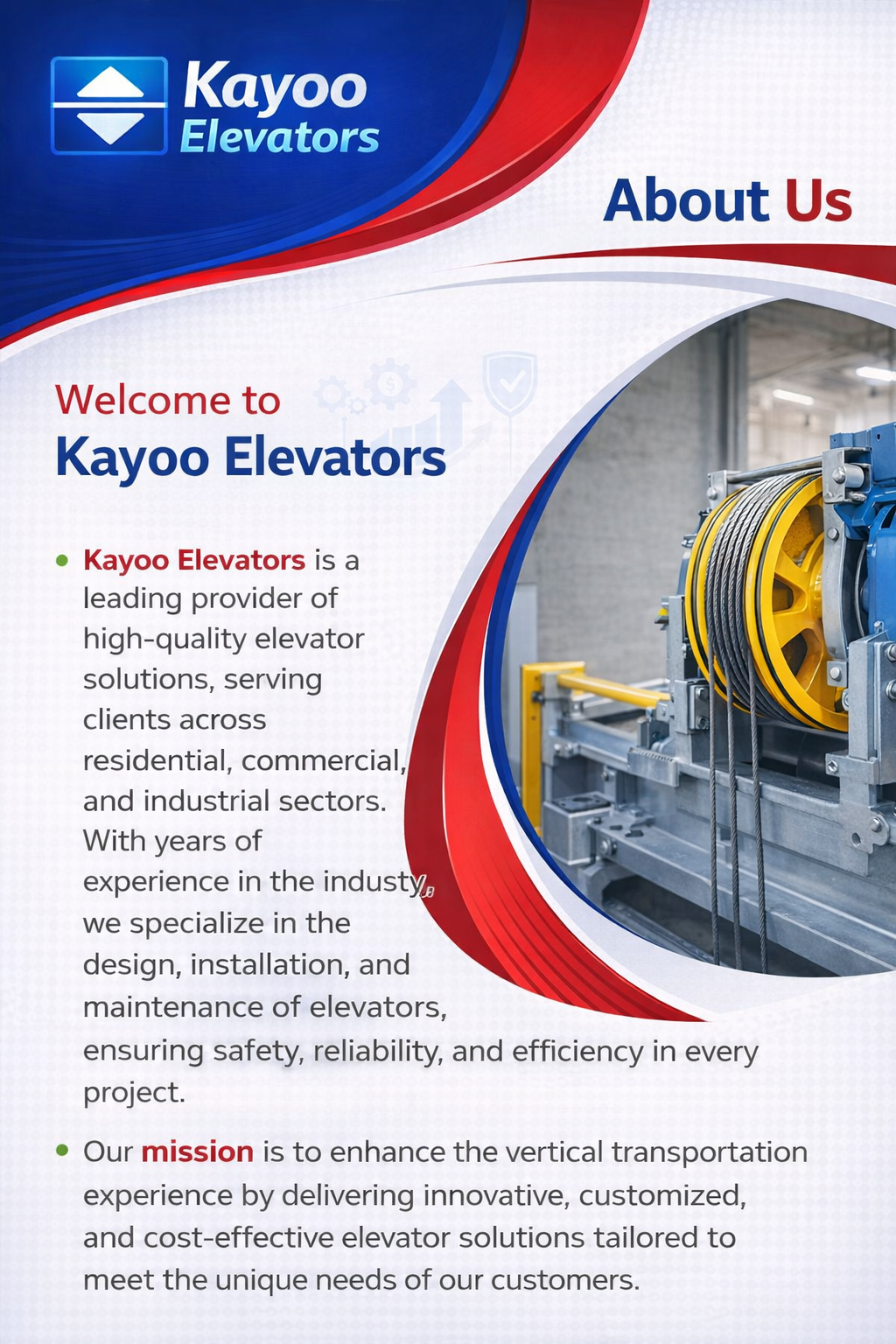 Kayoo Elevators

About Us

Welcome to
Kayoo Elevators

• Kayoo Elevators is a leading provider of high-quality elevator solutions, serving clients across residential, commercial, and industrial sectors. With years of experience in the industy, we specialize in the design, installation, and maintenance of elevators, ensuring safety, reliability, and efficiency in every project.

• Our mission is to enhance the vertical transportation experience by delivering innovative, customized, and cost-effective elevator solutions tailored to meet the unique needs of our customers.